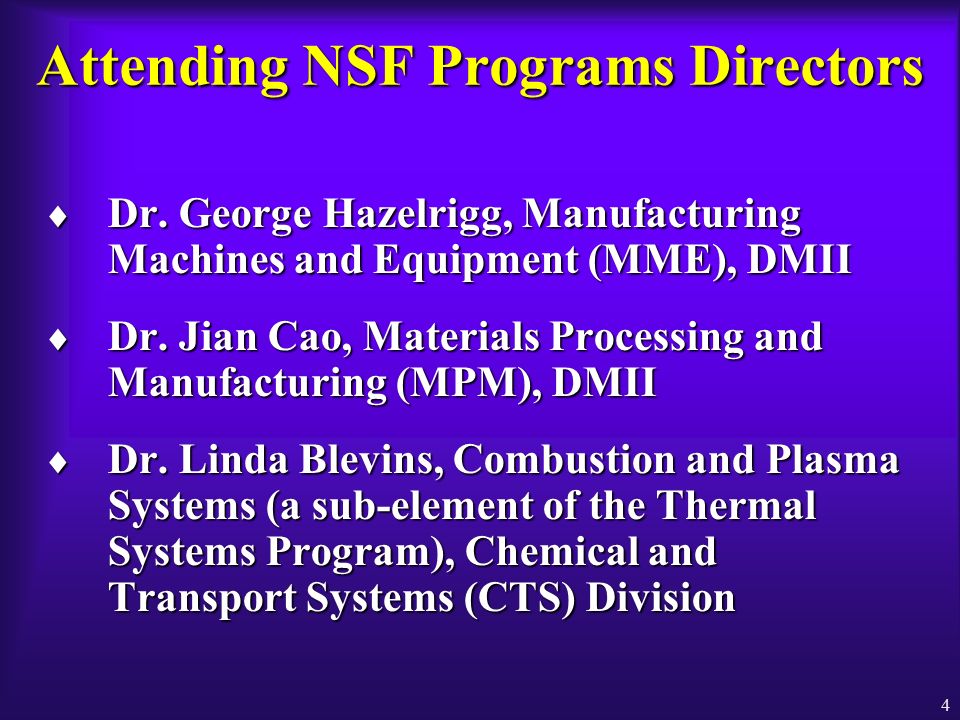 Attending NSF Programs Directors

♦ Dr. George Hazelrigg, Manufacturing Machines and Equipment (MME), DMII

♦ Dr. Jian Cao, Materials Processing and Manufacturing (MPM), DMII

♦ Dr. Linda Blevins, Combustion and Plasma Systems (a sub-element of the Thermal Systems Program), Chemical and Transport Systems (CTS) Division

4